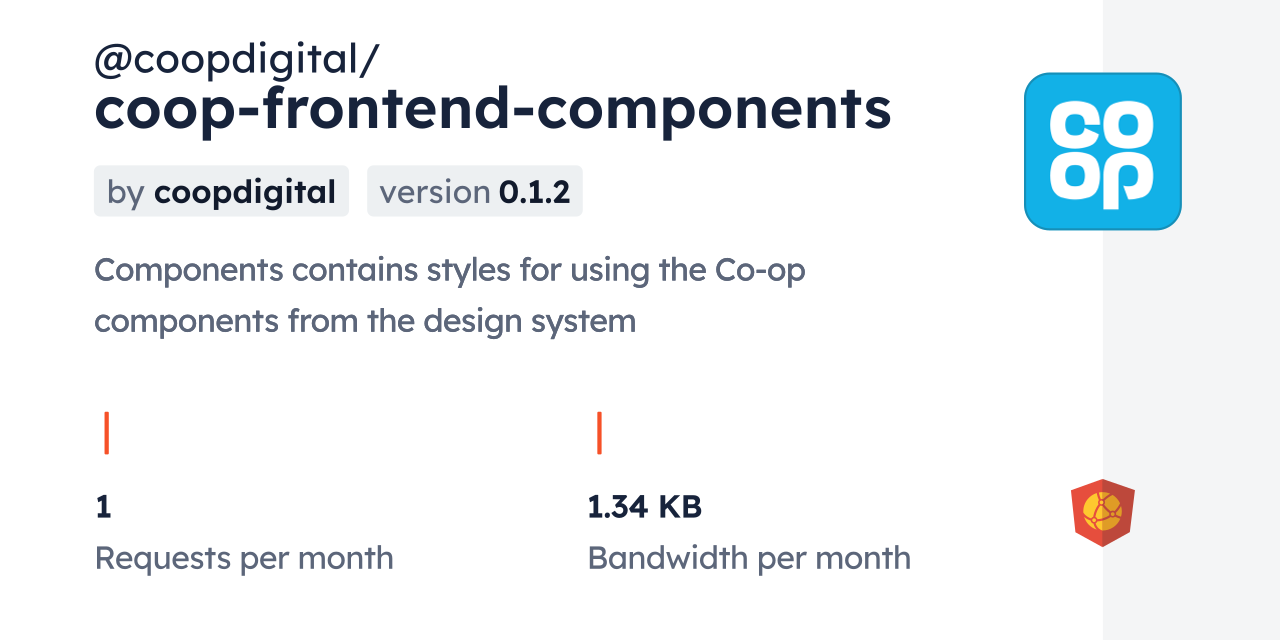 @coopdigital/
coop-frontend-components

by coopdigital version 0.1.2

co
op

Components contains styles for using the Co-op components from the design system

1
Requests per month

1.34 KB
Bandwidth per month